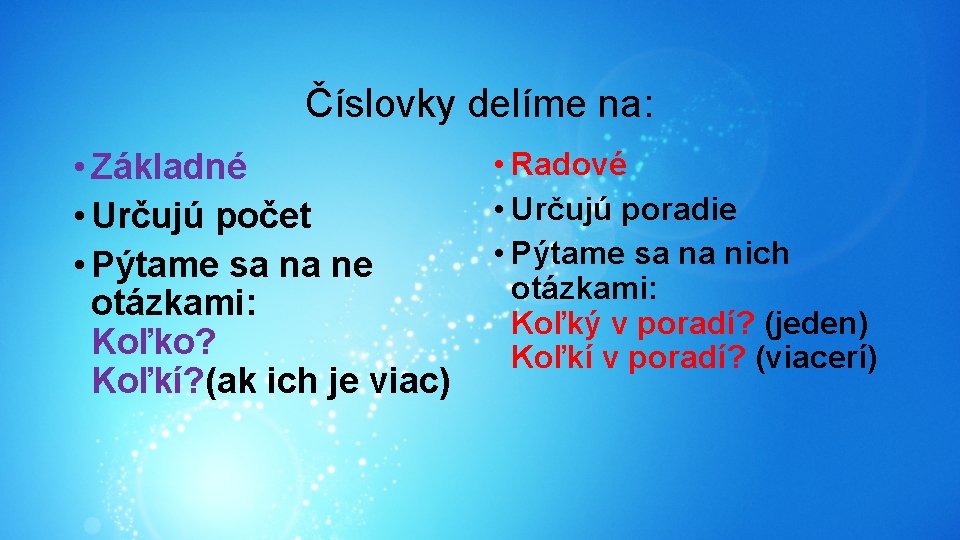 Číslovky delíme na:

• Základné
• Určujú počet
• Pýtame sa na ne otázkami: Koľko? Koľkí?(ak ich je viac)

• Radové
• Určujú poradie
• Pýtame sa na nich otázkami: Koľký v poradí? (jeden) Koľkí v poradí? (viacerí)